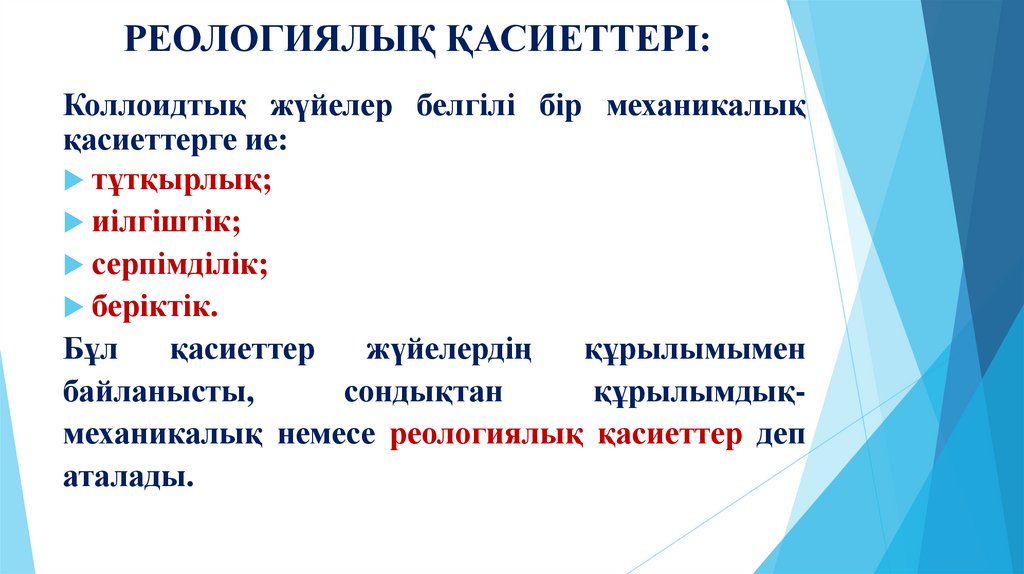 РЕОЛОГИЯЛЫҚ ҚАСИЕТТЕРІ:

Коллоидтық жүйелер белгілі бір механикалық қасиеттерге ие:

тұтқырлық;

иілгіштік;

серпімділік;

беріктік.

Бұл қасиеттер жүйелердің құрылымымен байланысты, сондықтан құрылымдық-механикалық немесе реологиялық қасиеттер деп аталады.